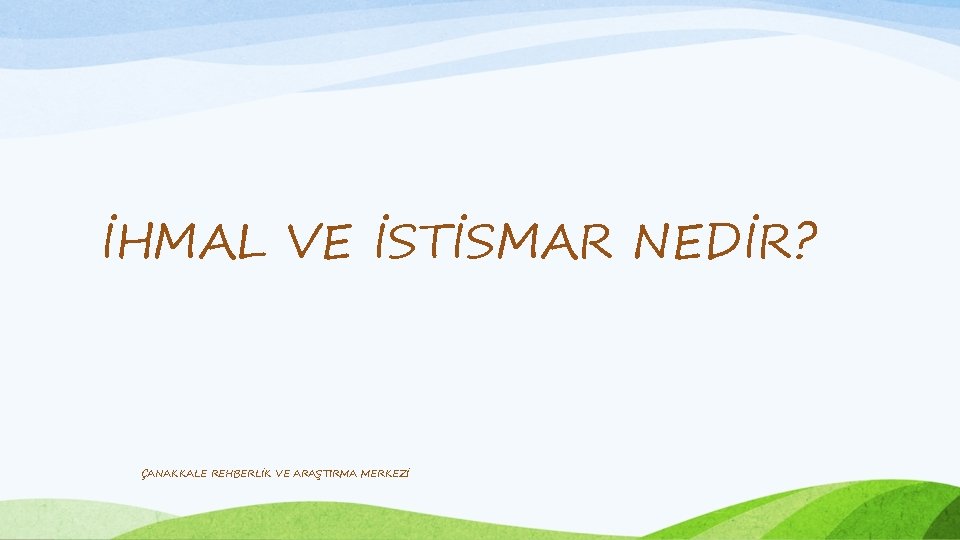 İHMAL VE İSTİSMAR NEDİR?

ÇANAKKALE REHBERLİK VE ARAŞTIRMA MERKEZİ